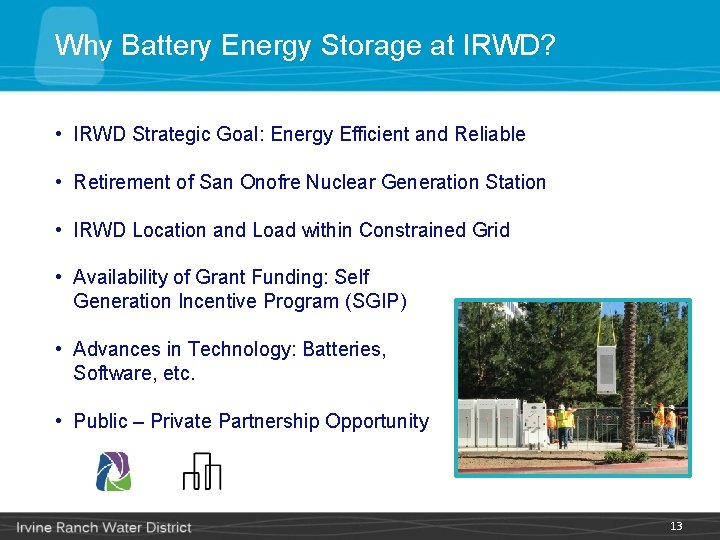 Why Battery Energy Storage at IRWD?

• IRWD Strategic Goal: Energy Efficient and Reliable

• Retirement of San Onofre Nuclear Generation Station

• IRWD Location and Load within Constrained Grid

• Availability of Grant Funding: Self Generation Incentive Program (SGIP)

• Advances in Technology: Batteries, Software, etc.

• Public – Private Partnership Opportunity

Irvine Ranch Water District

13